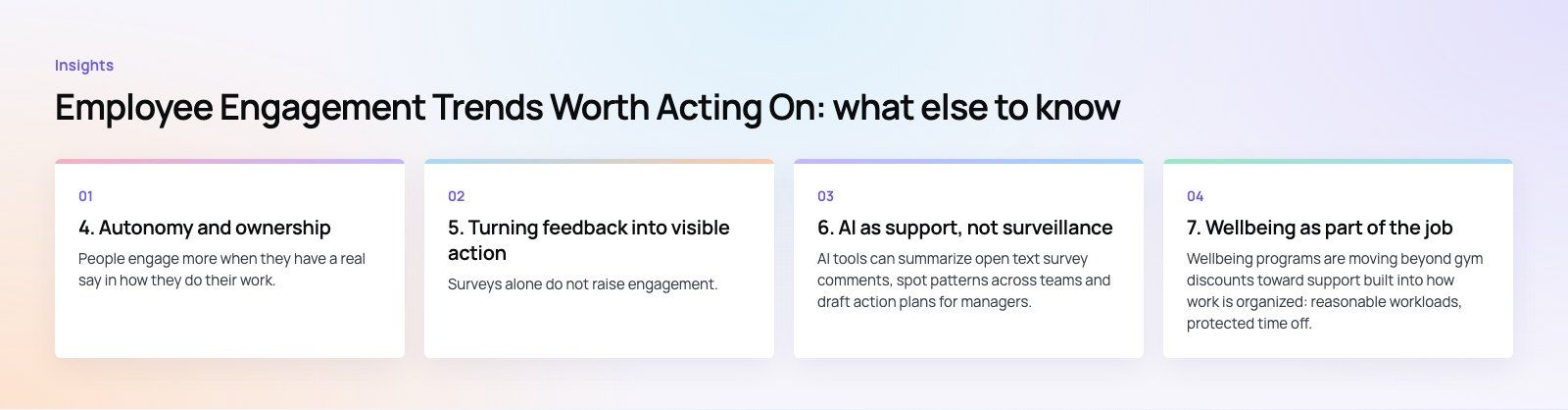 Insights

Employee Engagement Trends Worth Acting On: what else to know

01

4. Autonomy and ownership

People engage more when they have a real say in how they do their work.

02

5. Turning feedback into visible action

Surveys alone do not raise engagement.

03

6. AI as support, not surveillance

AI tools can summarize open text survey comments, spot patterns across teams and draft action plans for managers.

04

7. Wellbeing as part of the job

Wellbeing programs are moving beyond gym discounts toward support built into how work is organized: reasonable workloads, protected time off.